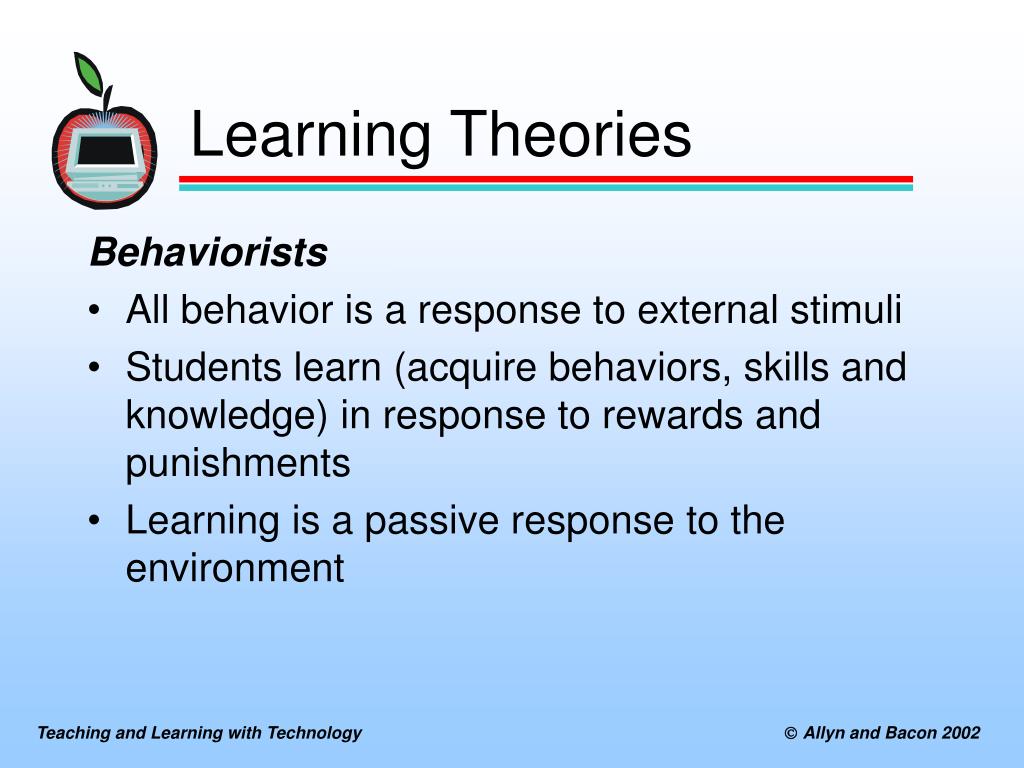 Learning Theories

Behaviorists

• All behavior is a response to external stimuli
• Students learn (acquire behaviors, skills and knowledge) in response to rewards and punishments
• Learning is a passive response to the environment

Teaching and Learning with Technology

© Allyn and Bacon 2002